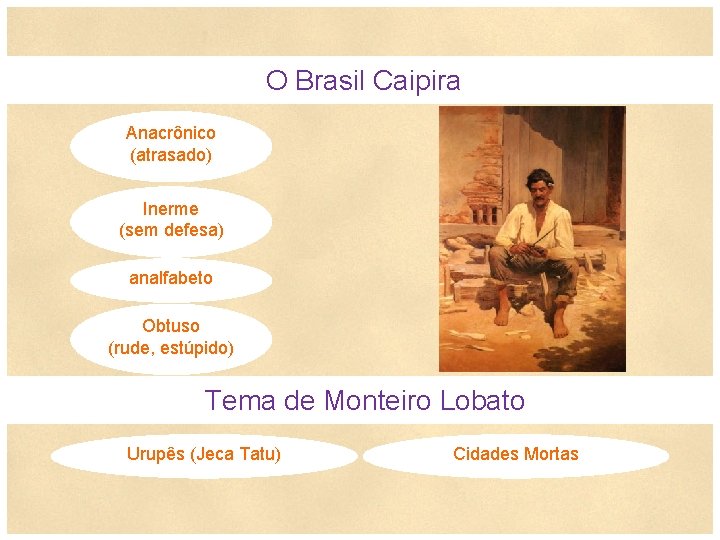 O Brasil Caipira

Anacrônico
(atrasado)

Inerme
(sem defesa)

analfabeto

Obtuso
(rude, estúpido)

Tema de Monteiro Lobato

Urupês (Jeca Tatu)

Cidades Mortas